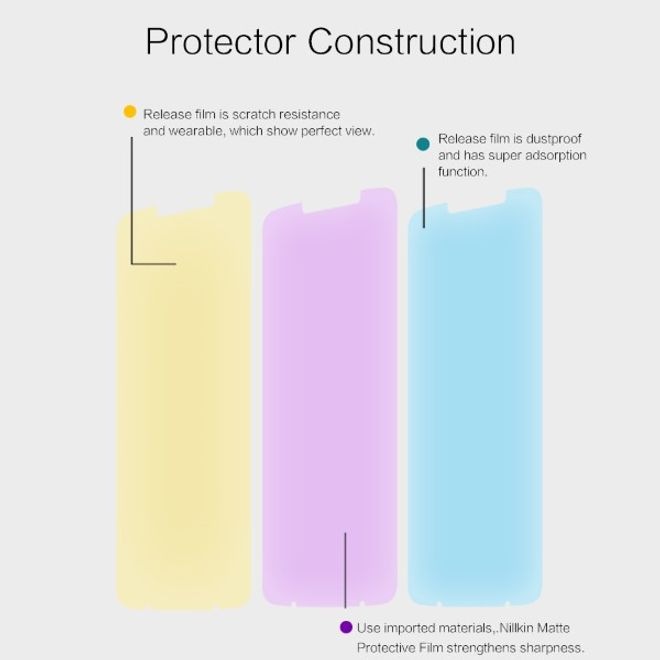 Protector Construction

Release film is scratch resistance and wearable, which show perfect view.

Release film is dustproof and has super adsorption function.

Use imported materials,.Nillkin Matte Protective Film strengthens sharpness.